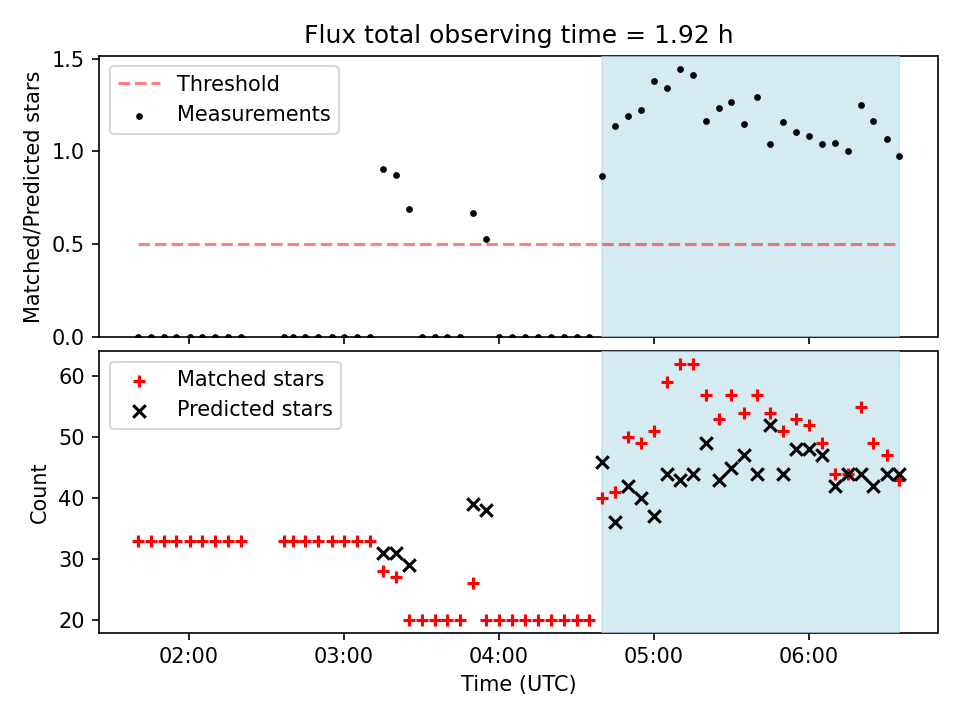 Flux total observing time = 1.92 h

Threshold
Measurements

Matched/Predicted stars

1.5
1.0
0.5
0.0

Matched stars
Predicted stars

Count

60
50
40
30
20

02:00
03:00
04:00
05:00
06:00

Time (UTC)